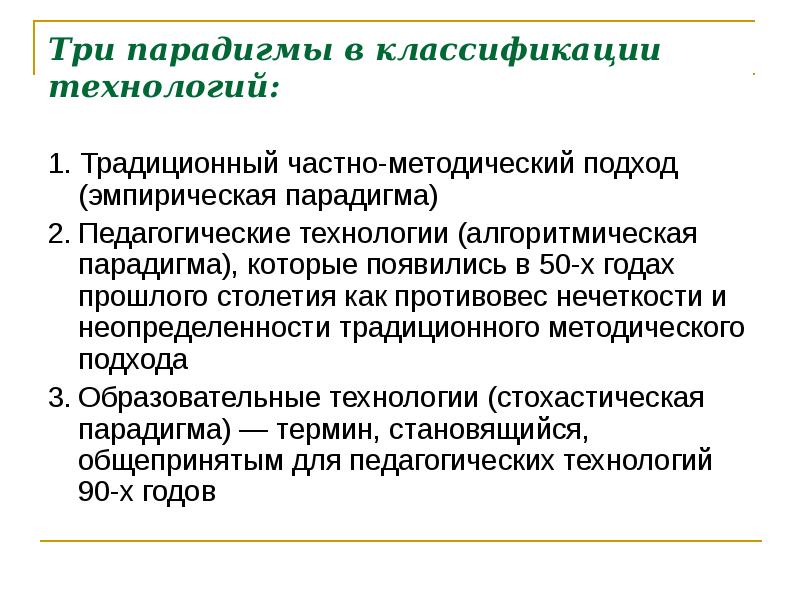 Три парадигмы в классификации технологий:

1. Традиционный частно-методический подход (эмпирическая парадигма)

2. Педагогические технологии (алгоритмическая парадигма), которые появились в 50-х годах прошлого столетия как противовес нечеткости и неопределенности традиционного методического подхода

3. Образовательные технологии (стохастическая парадигма) — термин, становящийся, общепринятым для педагогических технологий 90-х годов